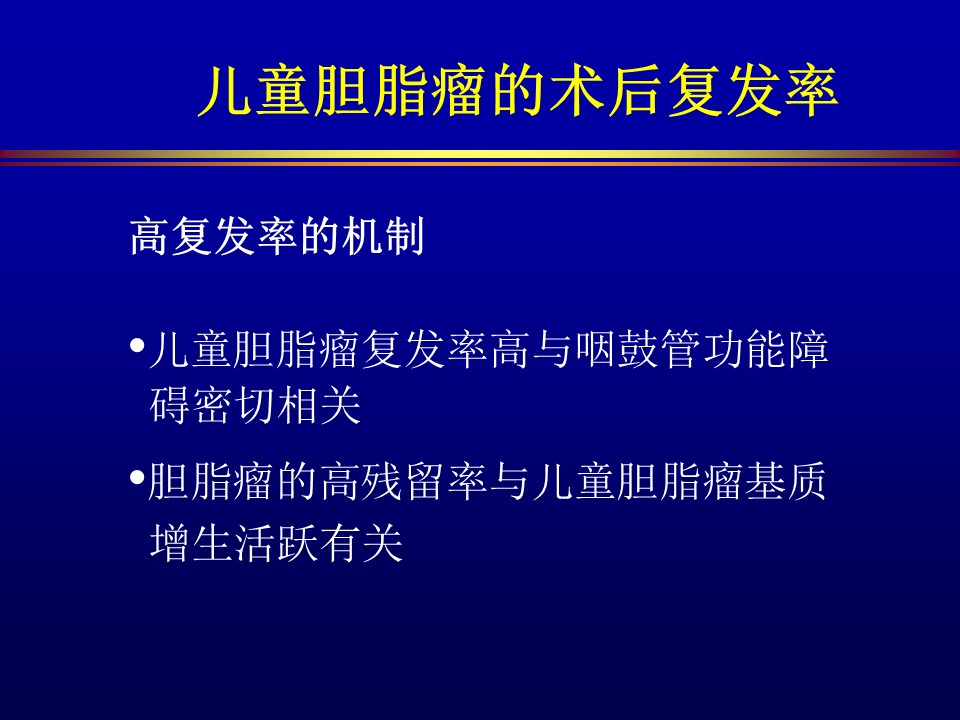 儿童胆脂瘤的术后复发率

高复发率的机制

•儿童胆脂瘤复发率高与咽鼓管功能障碍密切相关

•胆脂瘤的高残留率与儿童胆脂瘤基质增生活跃有关